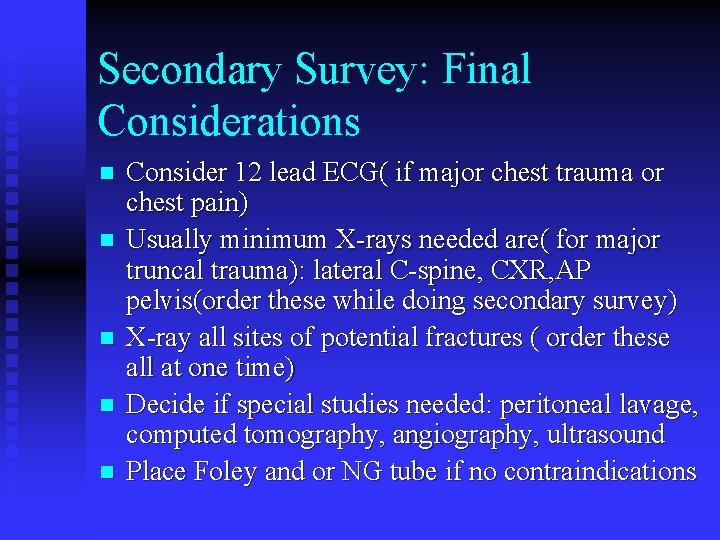 Secondary Survey: Final Considerations

- Consider 12 lead ECG( if major chest trauma or chest pain)
- Usually minimum X-rays needed are( for major truncal trauma): lateral C-spine, CXR,AP pelvis(order these while doing secondary survey)
- X-ray all sites of potential fractures ( order these all at one time)
- Decide if special studies needed: peritoneal lavage, computed tomography, angiography, ultrasound
- Place Foley and or NG tube if no contraindications